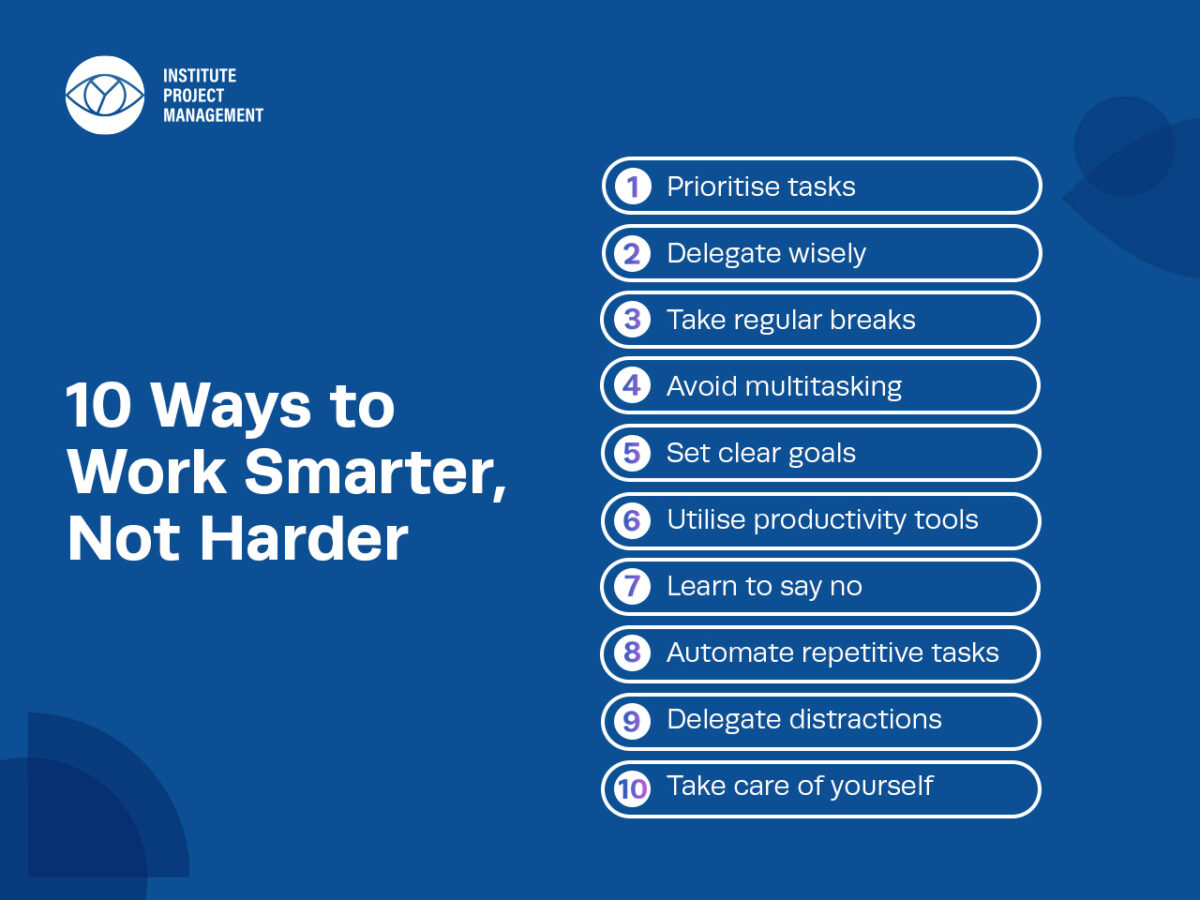 INSTITUTE
PROJECT
MANAGEMENT

10 Ways to Work Smarter, Not Harder

1 Prioritise tasks
2 Delegate wisely
3 Take regular breaks
4 Avoid multitasking
5 Set clear goals
6 Utilise productivity tools
7 Learn to say no
8 Automate repetitive tasks
9 Delegate distractions
10 Take care of yourself